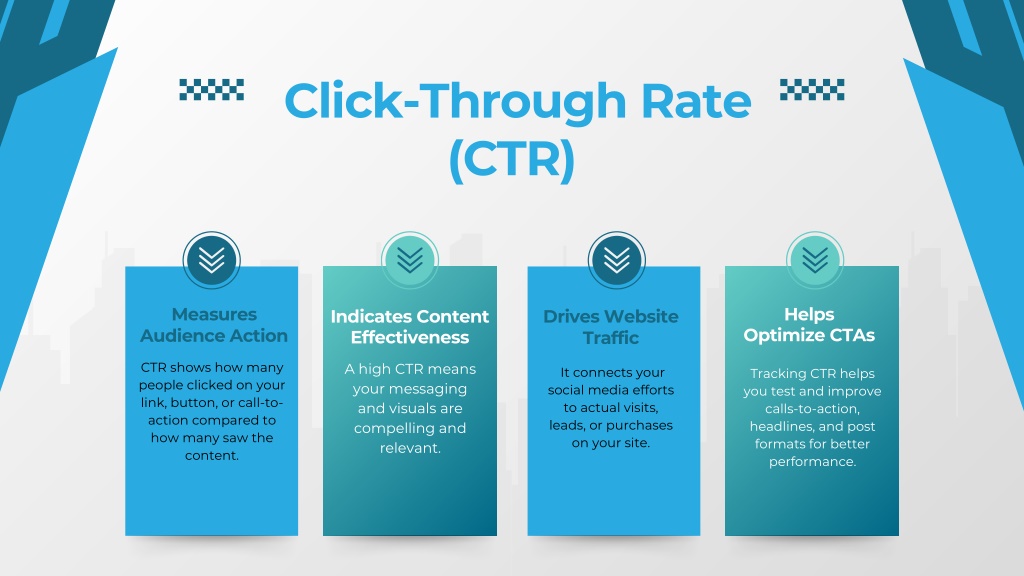 Click-Through Rate (CTR)

Measures Audience Action

CTR shows how many people clicked on your link, button, or call-to-action compared to how many saw the content.

Indicates Content Effectiveness

A high CTR means your messaging and visuals are compelling and relevant.

Drives Website Traffic

It connects your social media efforts to actual visits, leads, or purchases on your site.

Helps Optimize CTAs

Tracking CTR helps you test and improve calls-to-action, headlines, and post formats for better performance.